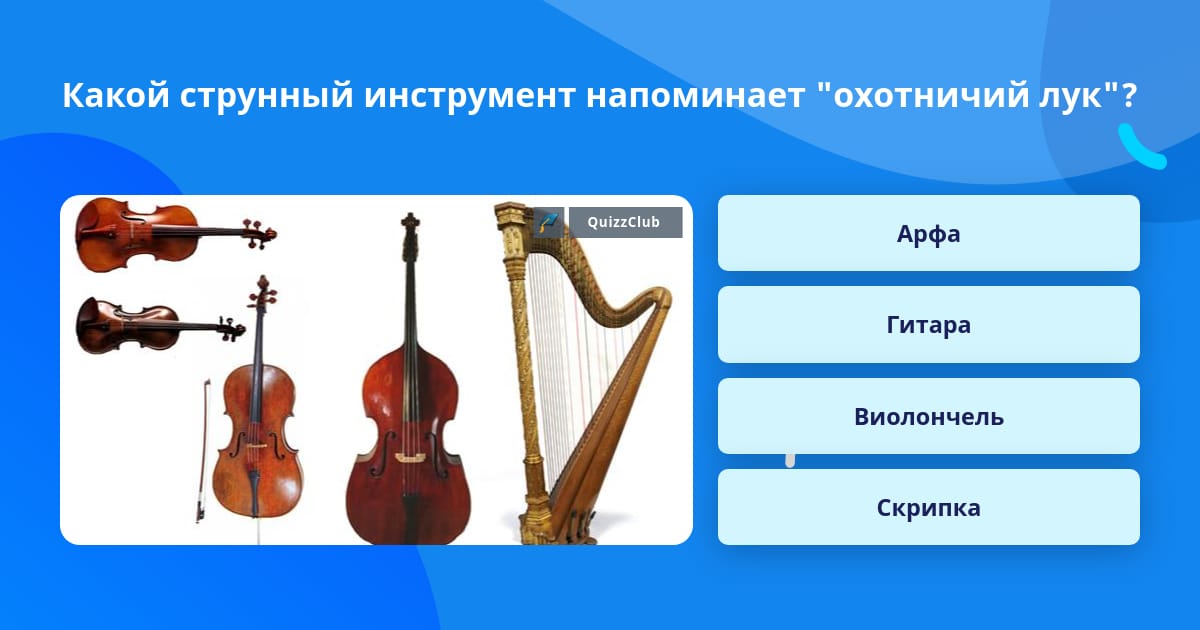 Какой струнный инструмент напоминает "охотничий лук"?

QuizzClub

Арфа

Гитара

Виолончель

Скрипка